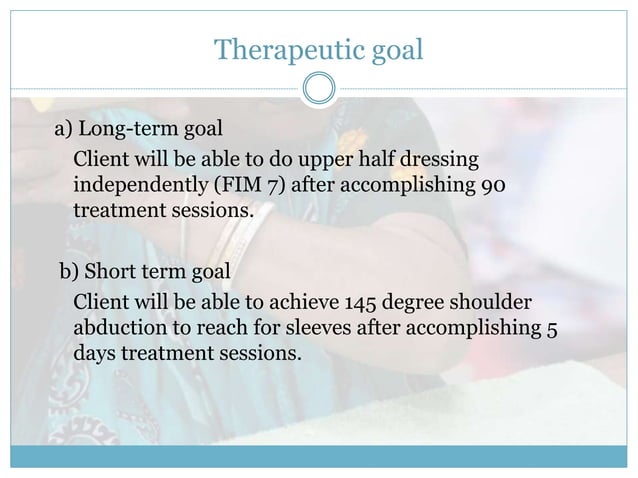 Therapeutic goal

a) Long-term goal

Client will be able to do upper half dressing independently (FIM 7) after accomplishing 90 treatment sessions.

b) Short term goal

Client will be able to achieve 145 degree shoulder abduction to reach for sleeves after accomplishing 5 days treatment sessions.